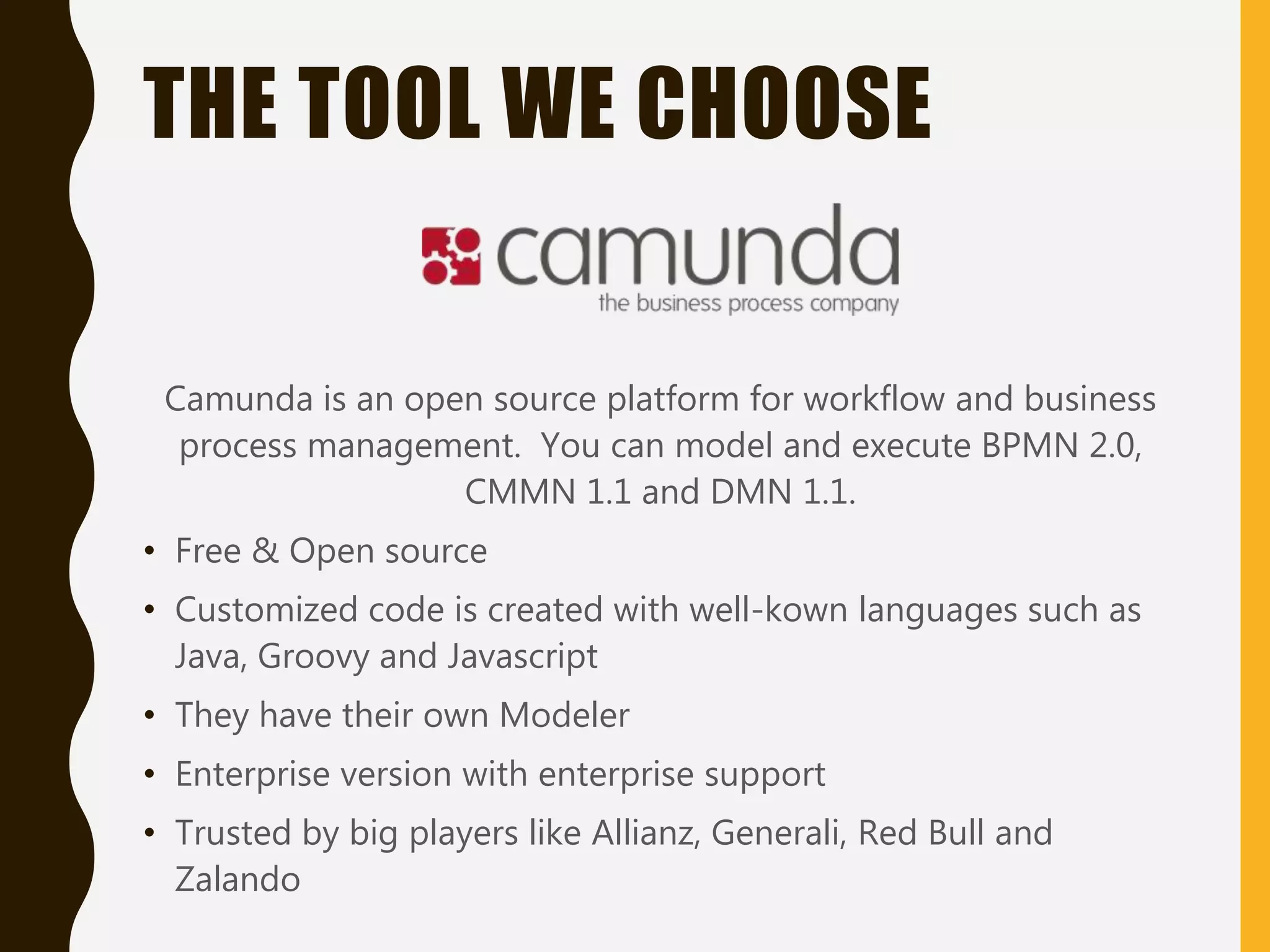 THE TOOL WE CHOOSE

camunda
the business process company

Camunda is an open source platform for workflow and business process management. You can model and execute BPMN 2.0, CMMN 1.1 and DMN 1.1.

• Free & Open source
• Customized code is created with well-kown languages such as Java, Groovy and Javascript
• They have their own Modeler
• Enterprise version with enterprise support
• Trusted by big players like Allianz, Generali, Red Bull and Zalando